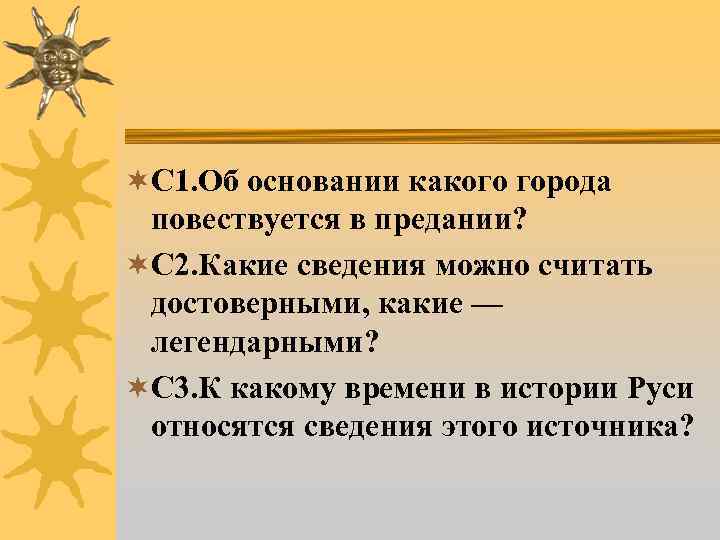 С1.Об основании какого города повествуется в предании?

С2.Какие сведения можно считать достоверными, какие — легендарными?

С3.К какому времени в истории Руси относятся сведения этого источника?